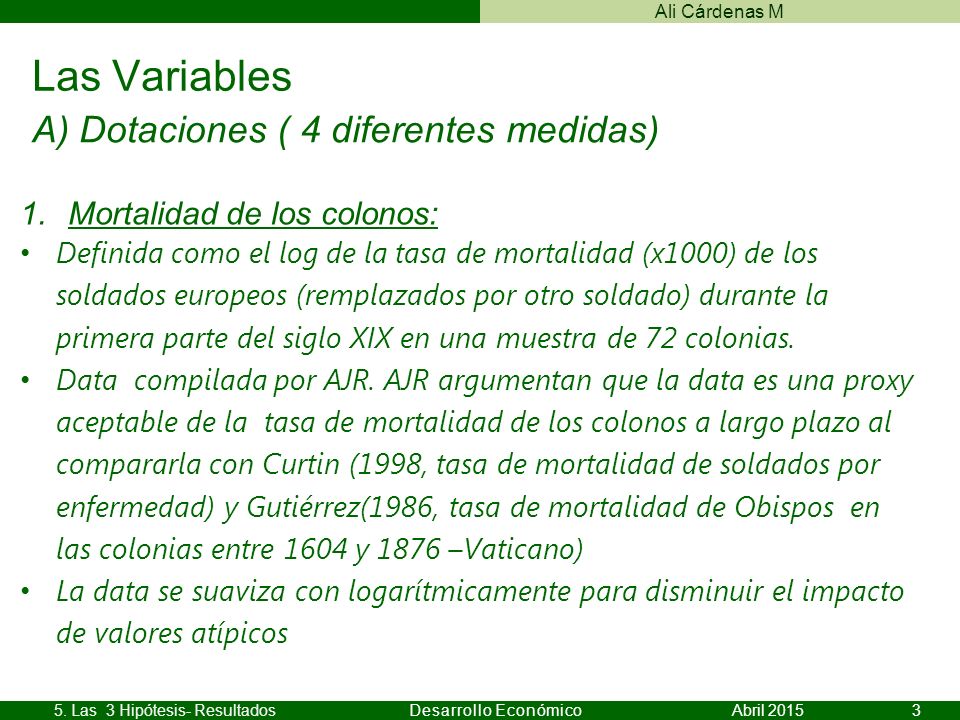 Ali Cárdenas M

Las Variables
A) Dotaciones ( 4 diferentes medidas)

1. Mortalidad de los colonos:
• Definida como el log de la tasa de mortalidad (x1000) de los soldados europeos (remplazados por otro soldado) durante la primera parte del siglo XIX en una muestra de 72 colonias.
• Data compilada por AJR. AJR argumentan que la data es una proxy aceptable de la tasa de mortalidad de los colonos a largo plazo al compararla con Curtin (1998, tasa de mortalidad de soldados por enfermedad) y Gutiérrez(1986, tasa de mortalidad de Obispos en las colonias entre 1604 y 1876 –Vaticano)
• La data se suaviza con logarítmicamente para disminuir el impacto de valores atípicos

5. Las 3 Hipótesis- Resultados    Desarrollo Económico    Abril 2015    3